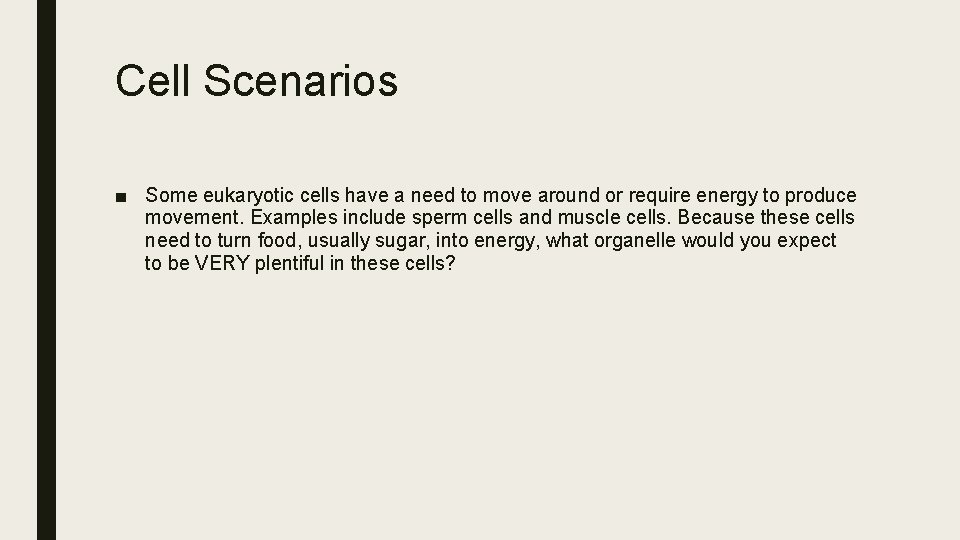 Cell Scenarios

■ Some eukaryotic cells have a need to move around or require energy to produce movement. Examples include sperm cells and muscle cells. Because these cells need to turn food, usually sugar, into energy, what organelle would you expect to be VERY plentiful in these cells?